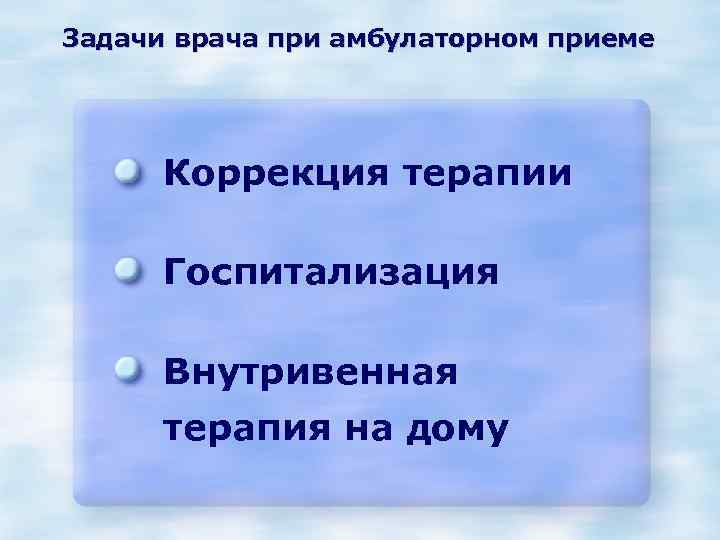 Задачи врача при амбулаторном приеме

Коррекция терапии

Госпитализация

Внутривенная терапия на дому